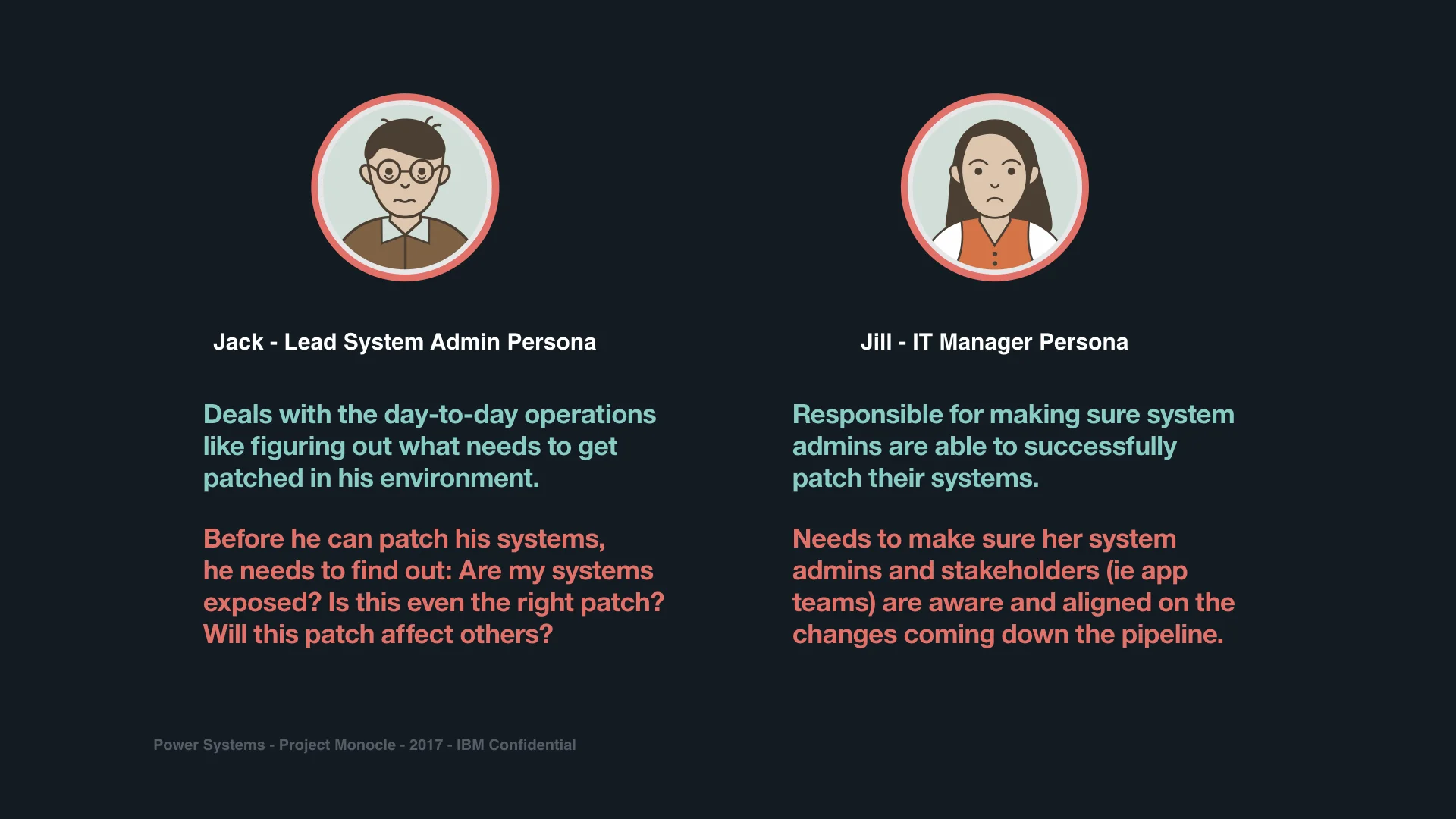 Jack - Lead System Admin Persona

Deals with the day-to-day operations like figuring out what needs to get patched in his environment.

Before he can patch his systems, he needs to find out: Are my systems exposed? Is this even the right patch? Will this patch affect others?

Jill - IT Manager Persona

Responsible for making sure system admins are able to successfully patch their systems.

Needs to make sure her system admins and stakeholders (ie app teams) are aware and aligned on the changes coming down the pipeline.

Power Systems - Project Monocle - 2017 - IBM Confidential